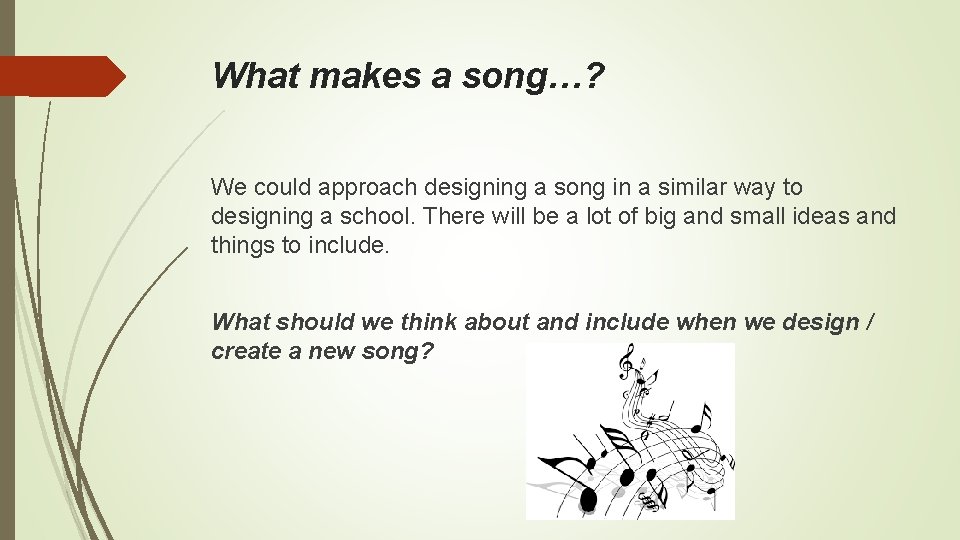 What makes a song…?

We could approach designing a song in a similar way to designing a school. There will be a lot of big and small ideas and things to include.

What should we think about and include when we design / create a new song?